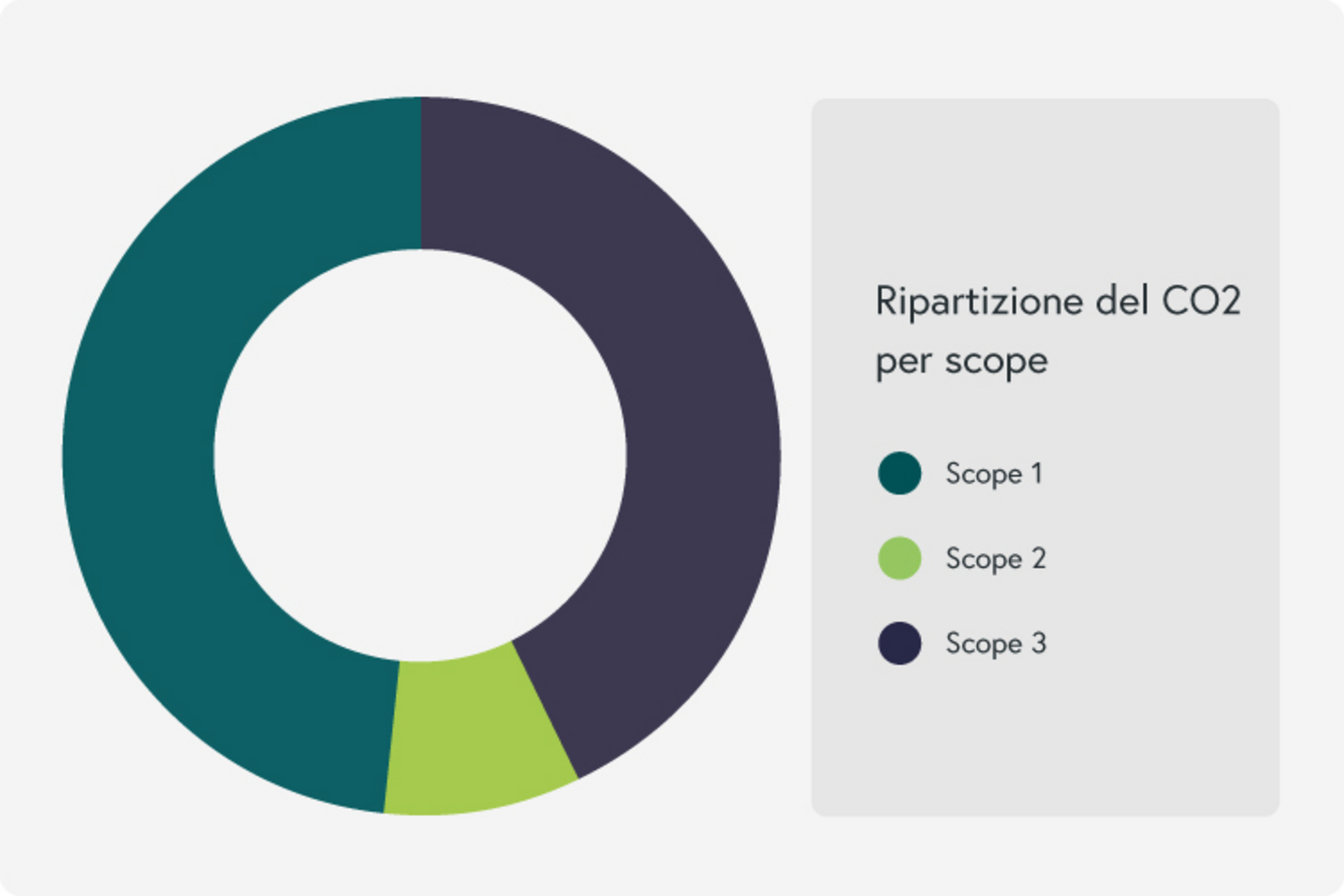 Ripartizione del CO2 per scope

Scope 1

Scope 2

Scope 3